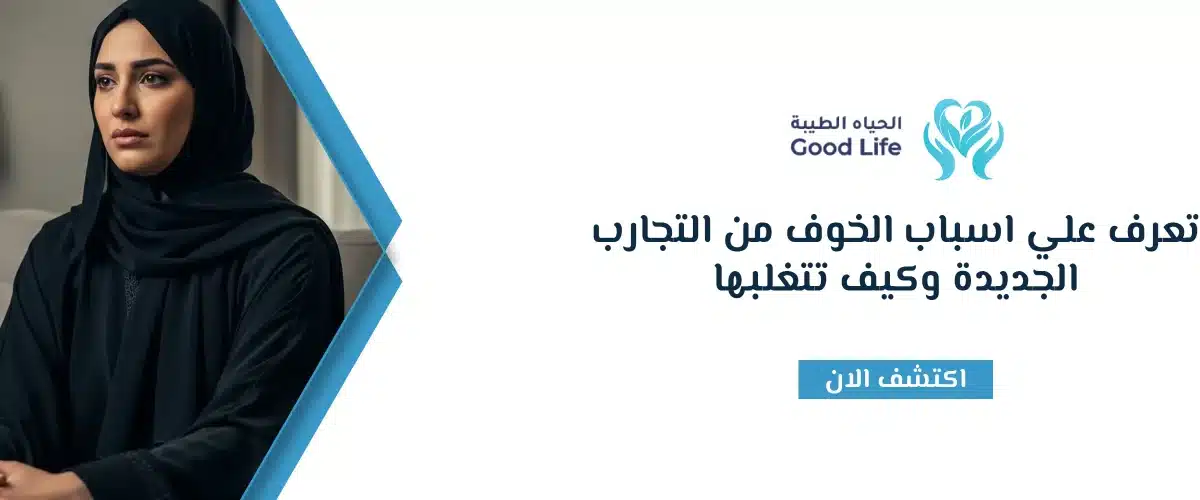 الحياه الطيبة
Good Life

تعرف علي اسباب الخوف من التجارب الجديدة وكيف تتغلبها

اكتشف الان